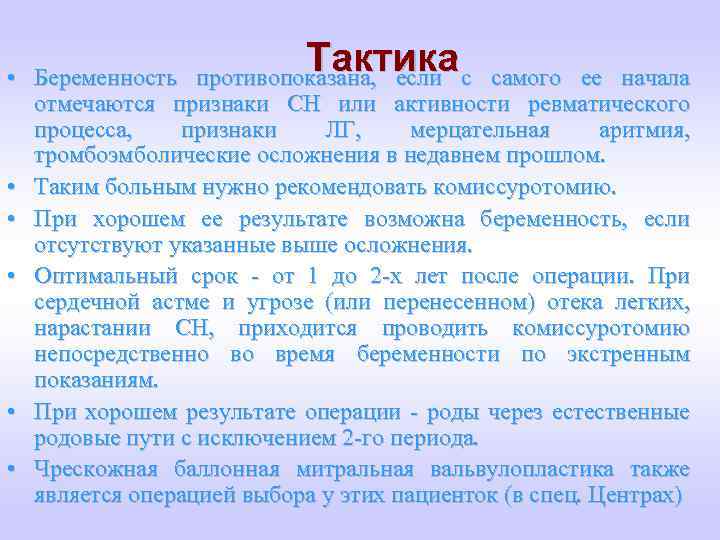 Тактика

• Беременность противопоказана, если с самого ее начала отмечаются признаки СН или активности ревматического процесса, признаки ЛГ, мерцательная аритмия, тромбоэмболические осложнения в недавнем прошлом.

• Таким больным нужно рекомендовать комиссуротомию.

• При хорошем ее результате возможна беременность, если отсутствуют указанные выше осложнения.

• Оптимальный срок - от 1 до 2-х лет после операции. При сердечной астме и угрозе (или перенесенном) отека легких, нарастании СН, приходится проводить комиссуротомию непосредственно во время беременности по экстренным показаниям.

• При хорошем результате операции - роды через естественные родовые пути с исключением 2-го периода.

• Чрескожная баллонная митральная вальвулопластика также является операцией выбора у этих пациенток (в спец. Центрах)